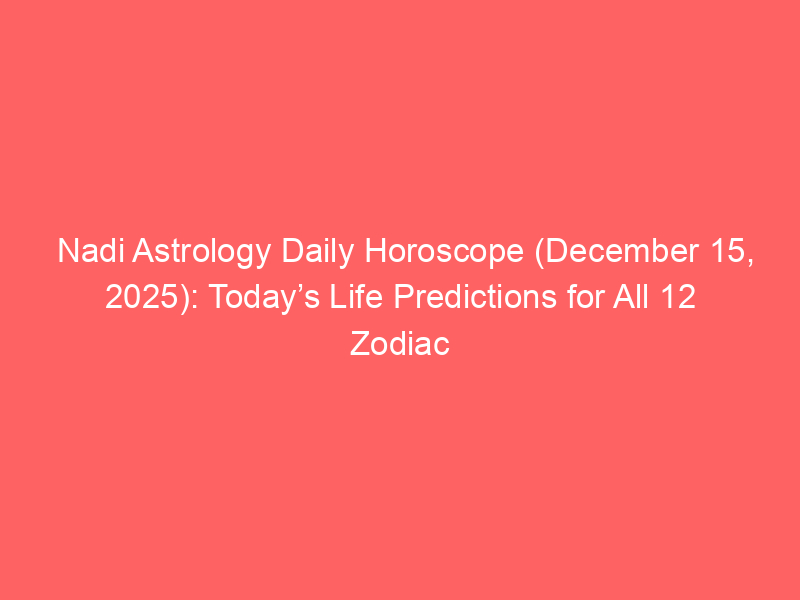 Nadi Astrology Daily Horoscope (December 15, 2025): Today’s Life Predictions for All 12 Zodiac